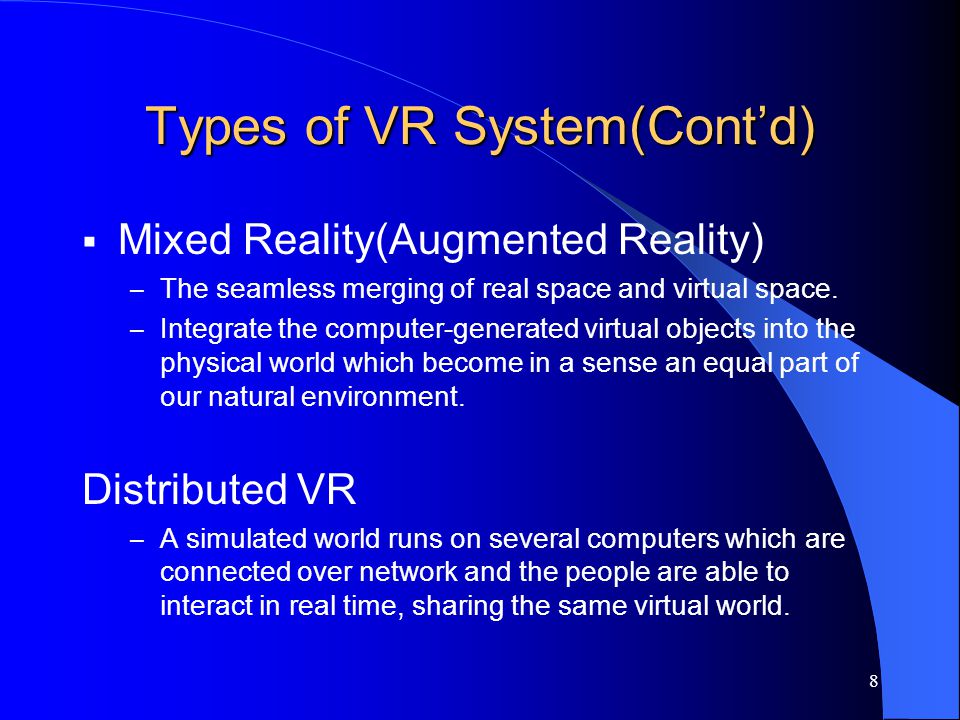 Types of VR System(Cont’d)

▪ Mixed Reality(Augmented Reality)

– The seamless merging of real space and virtual space.

– Integrate the computer-generated virtual objects into the physical world which become in a sense an equal part of our natural environment.

Distributed VR

– A simulated world runs on several computers which are connected over network and the people are able to interact in real time, sharing the same virtual world.

8